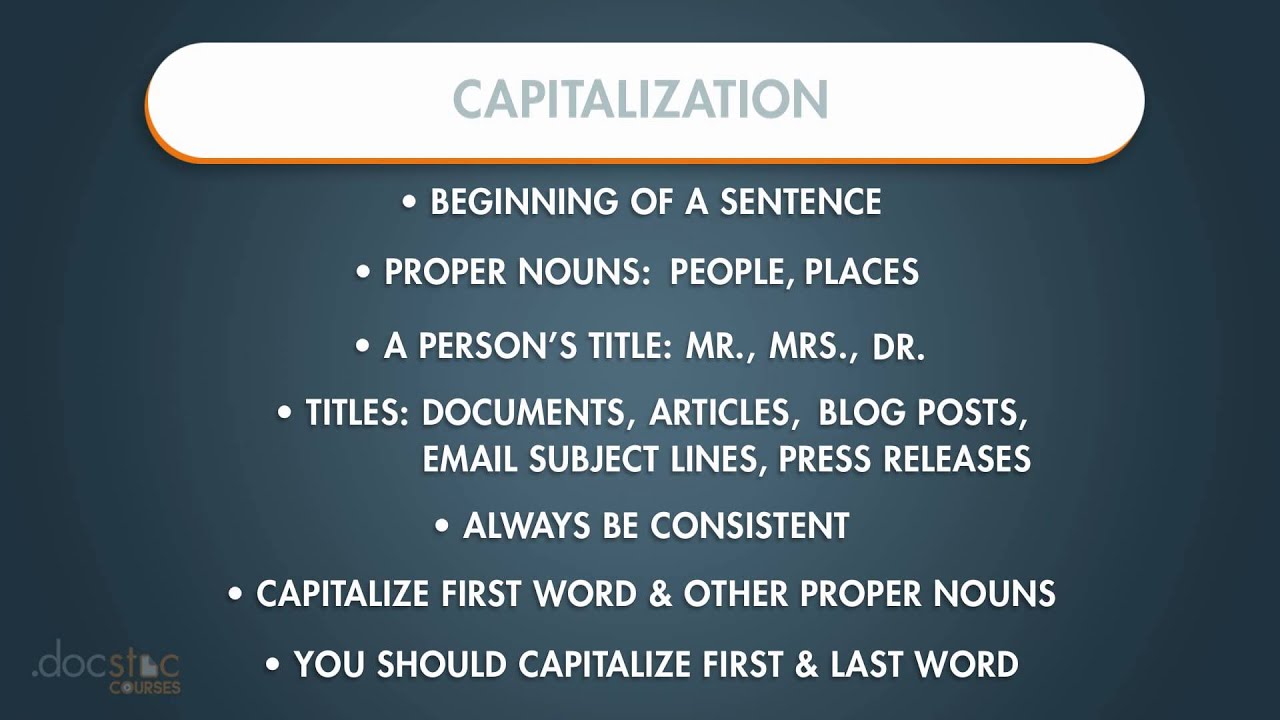 CAPITALIZATION

• BEGINNING OF A SENTENCE

• PROPER NOUNS: PEOPLE, PLACES

• A PERSON'S TITLE: MR., MRS., DR.

• TITLES: DOCUMENTS, ARTICLES, BLOG POSTS, EMAIL SUBJECT LINES, PRESS RELEASES

• ALWAYS BE CONSISTENT

• CAPITALIZE FIRST WORD & OTHER PROPER NOUNS

• YOU SHOULD CAPITALIZE FIRST & LAST WORD

.docstoc COURSES